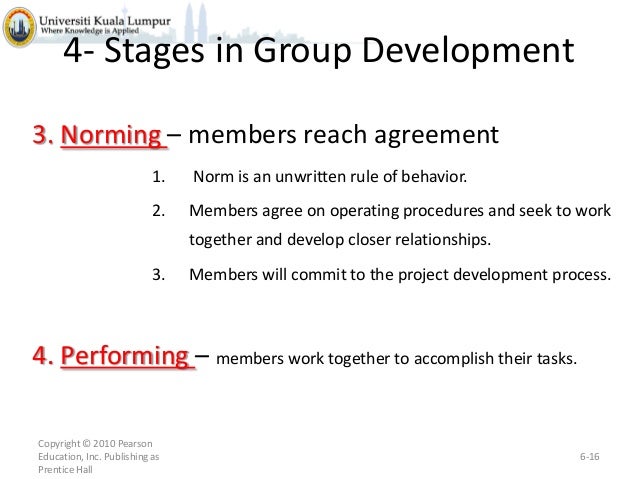 Universiti Kuala Lumpur
Where Knowledge is Applied

4- Stages in Group Development

3. Norming – members reach agreement

1. Norm is an unwritten rule of behavior.
2. Members agree on operating procedures and seek to work together and develop closer relationships.
3. Members will commit to the project development process.

4. Performing – members work together to accomplish their tasks.

Copyright © 2010 Pearson Education, Inc. Publishing as Prentice Hall

6-16